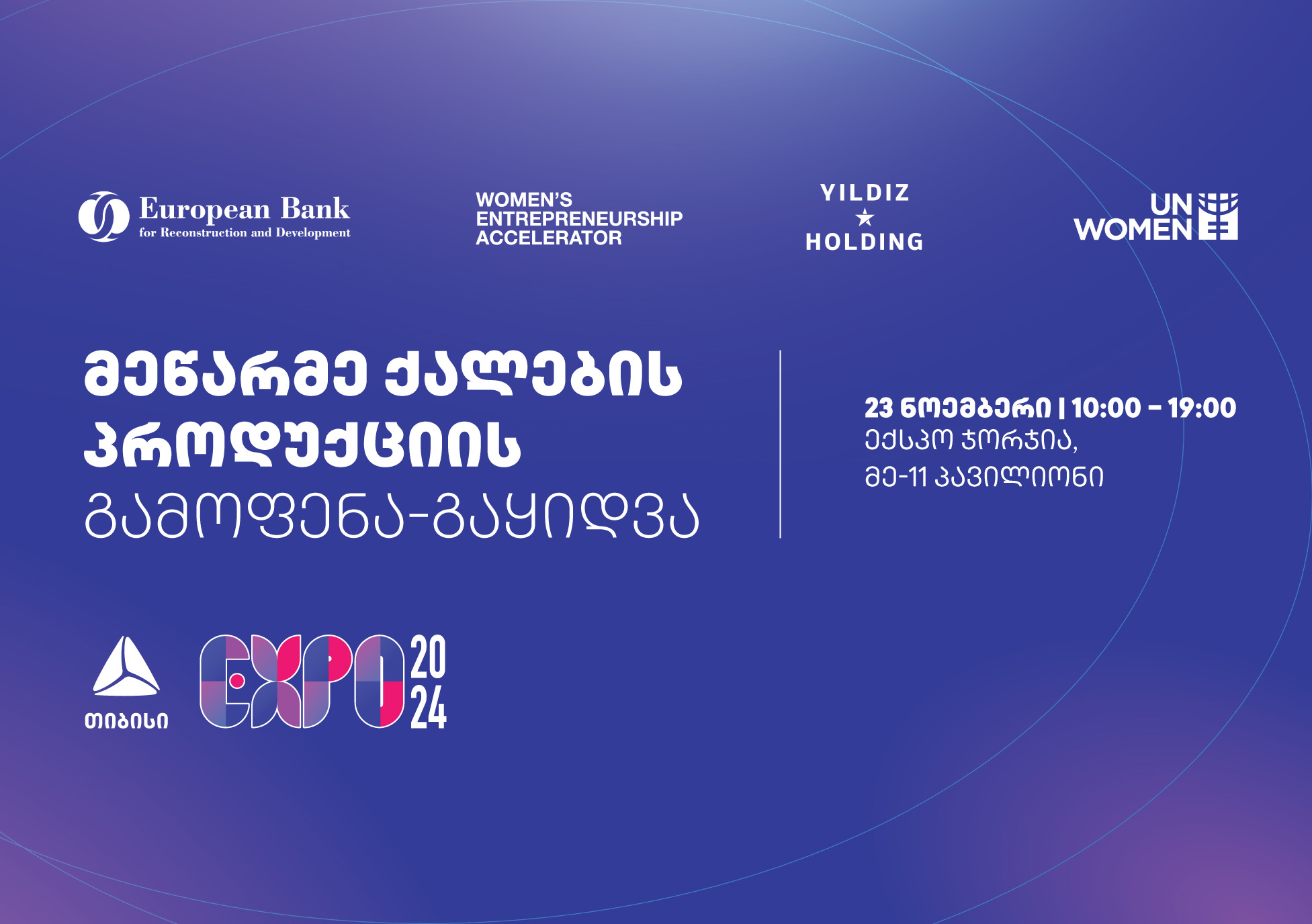 European Bank
for Reconstruction and Development

WOMEN'S ENTREPRENEURSHIP ACCELERATOR

YILDIZ
★
HOLDING

UN WOMEN

მეწარმე ქალების პროდუქციის გამოფენა-გაყიდვა

23 ნოემბერი | 10:00 – 19:00
ექსპო ჯორჯია,
მე-11 პავილიონი

თიბისი

EXPO 2024